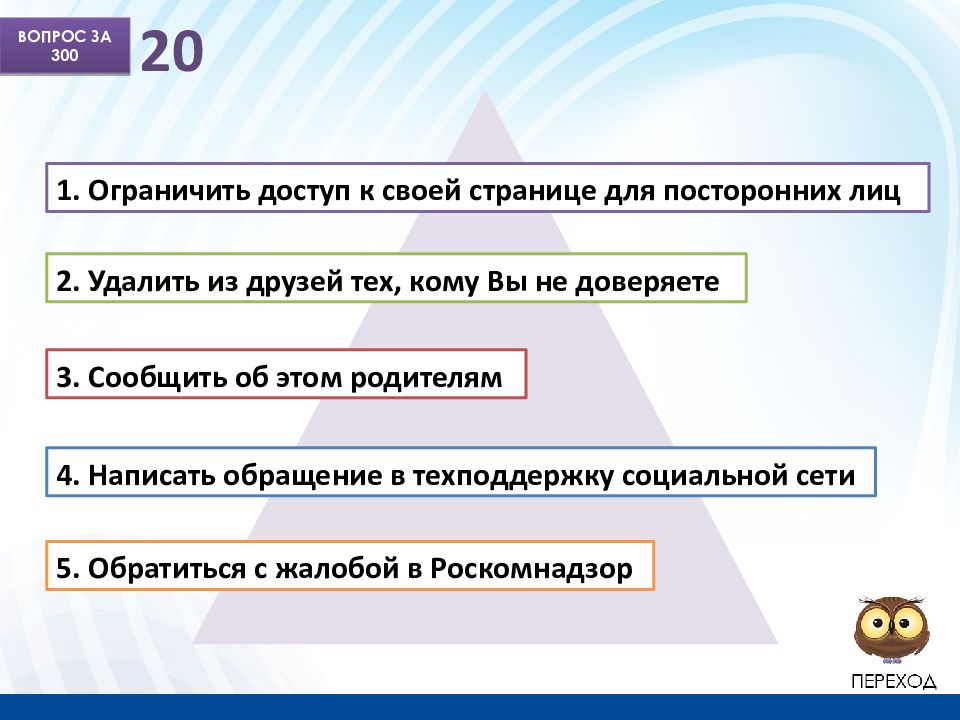 ВОПРОС ЗА 300

20

1. Ограничить доступ к своей странице для посторонних лиц

2. Удалить из друзей тех, кому Вы не доверяете

3. Сообщить об этом родителям

4. Написать обращение в техподдержку социальной сети

5. Обратиться с жалобой в Роскомнадзор

ПЕРЕХОД